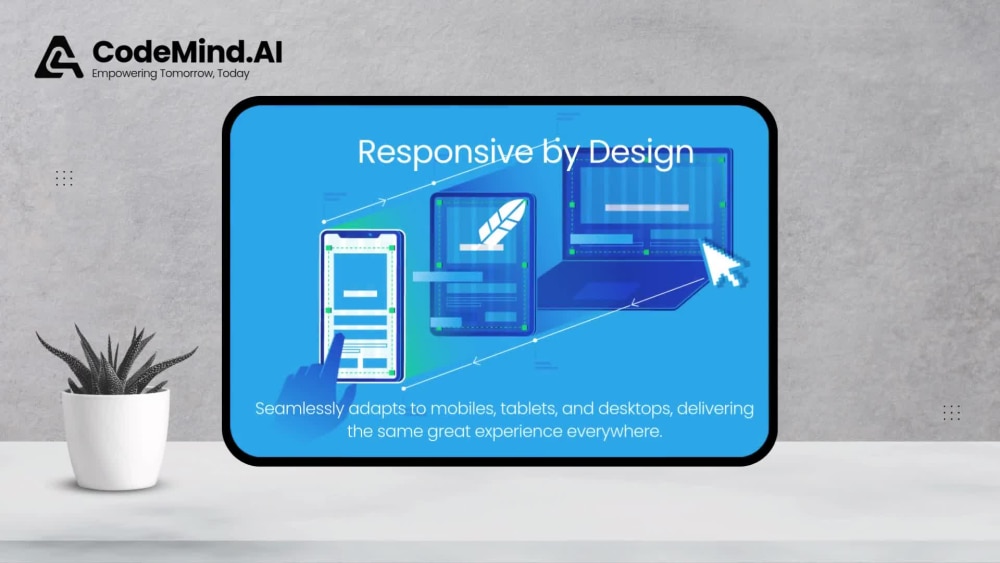 CodeMind.AI
Empowering Tomorrow, Today

Responsive by Design

Seamlessly adapts to mobiles, tablets, and desktops, delivering the same great experience everywhere.